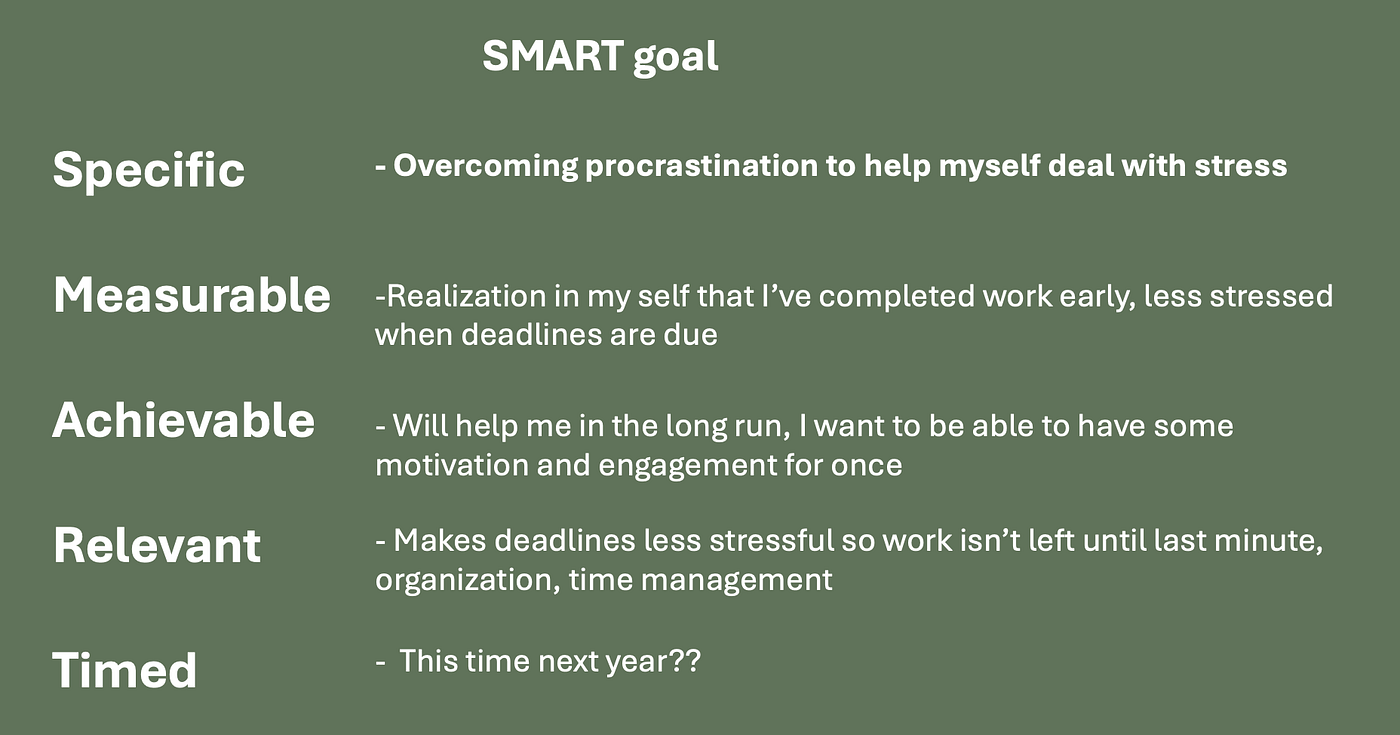 SMART goal

Specific - Overcoming procrastination to help myself deal with stress

Measurable -Realization in my self that I've completed work early, less stressed when deadlines are due

Achievable - Will help me in the long run, I want to be able to have some motivation and engagement for once

Relevant - Makes deadlines less stressful so work isn't left until last minute, organization, time management

Timed - This time next year??